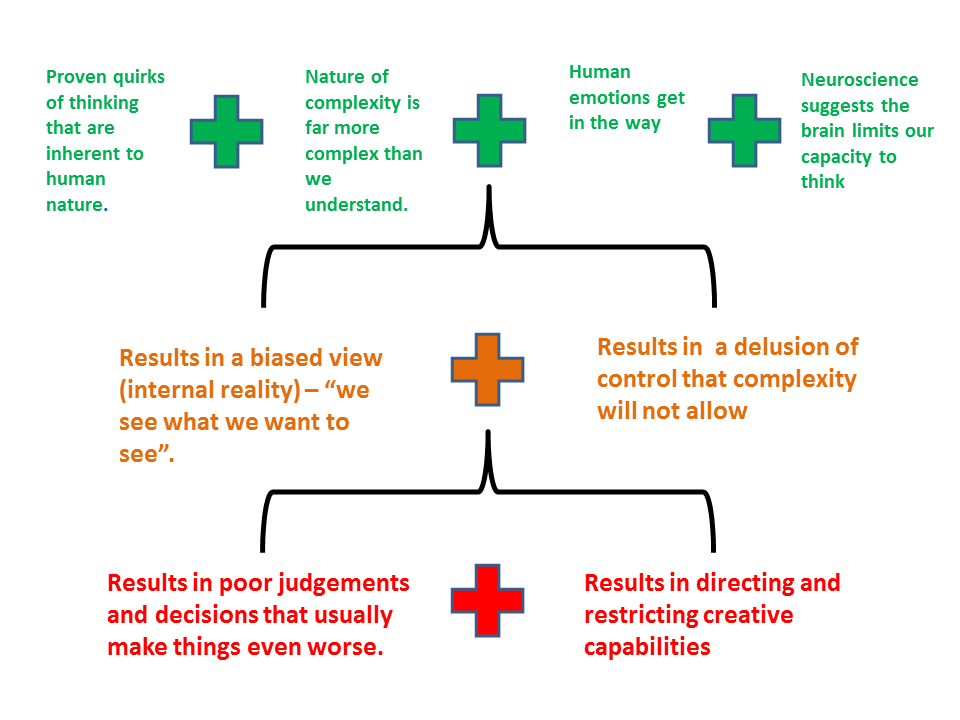 Proven quirks of thinking that are inherent to human nature.

Nature of complexity is far more complex than we understand.

Human emotions get in the way

Neuroscience suggests the brain limits our capacity to think

Results in a biased view (internal reality) – “we see what we want to see”.

Results in a delusion of control that complexity will not allow

Results in poor judgements and decisions that usually make things even worse.

Results in directing and restricting creative capabilities